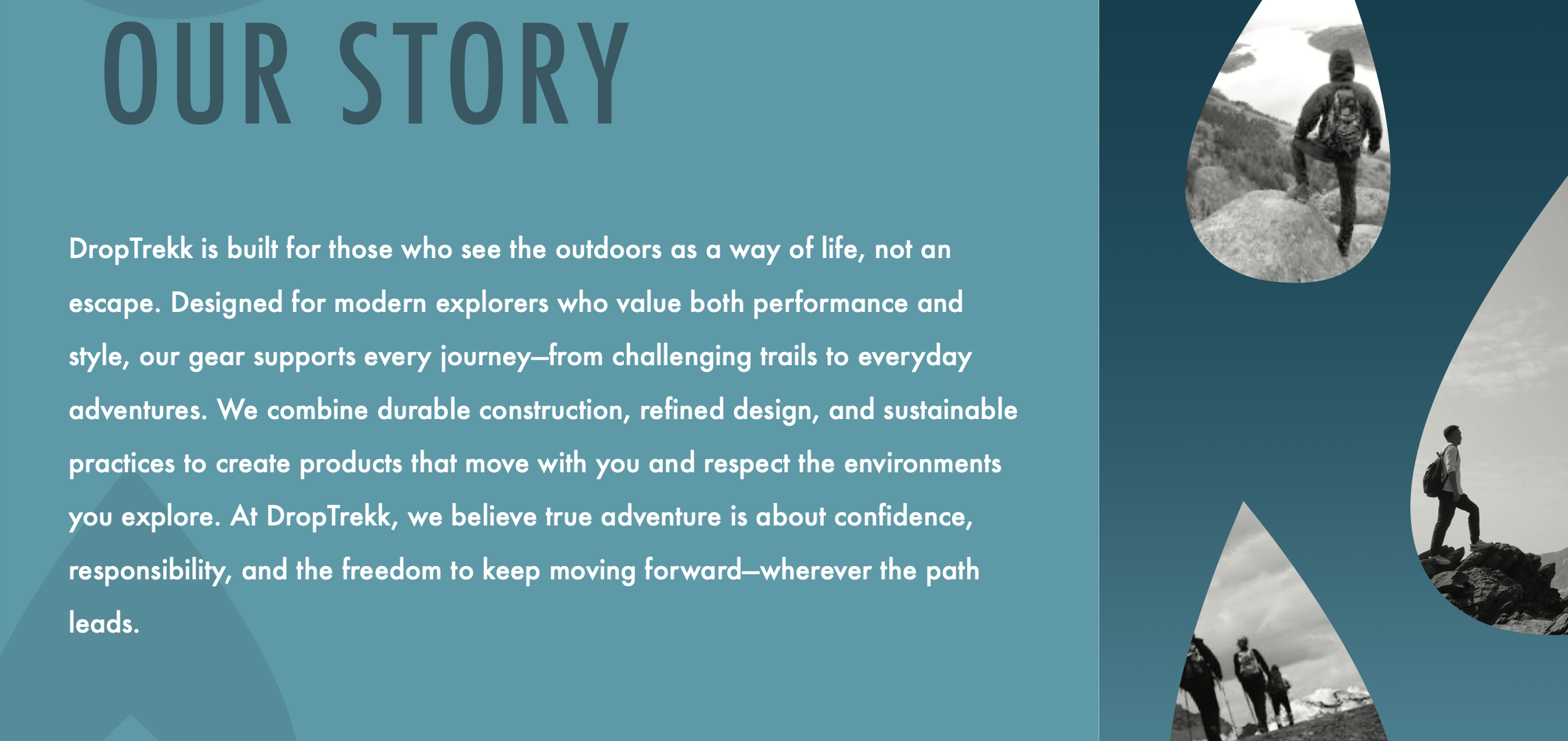 OUR STORY

DropTrekk is built for those who see the outdoors as a way of life, not an escape. Designed for modern explorers who value both performance and style, our gear supports every journey—from challenging trails to everyday adventures. We combine durable construction, refined design, and sustainable practices to create products that move with you and respect the environments you explore. At DropTrekk, we believe true adventure is about confidence, responsibility, and the freedom to keep moving forward—wherever the path leads.